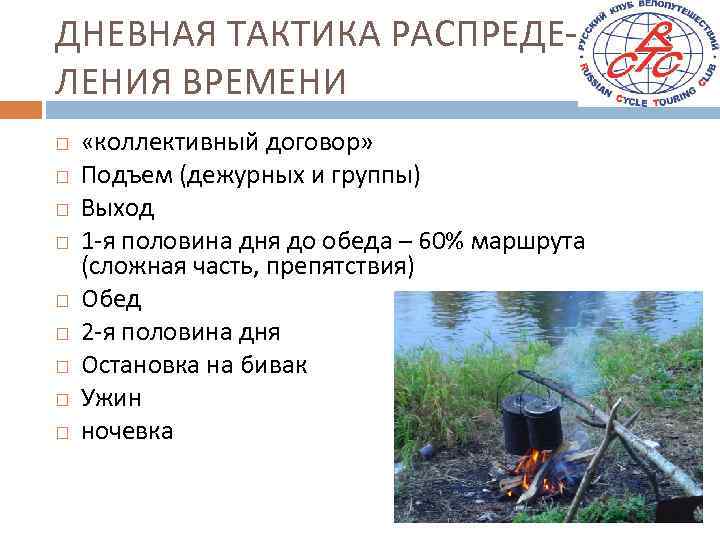 ДНЕВНАЯ ТАКТИКА РАСПРЕДЕЛЕНИЯ ВРЕМЕНИ

РУССКИЙ КЛУБ ВЕЛОПУТЕШЕСТВИЙ
RCTC
RUSSIAN CYCLE TOURING CLUB

«коллективный договор»
Подъем (дежурных и группы)
Выход
1-я половина дня до обеда – 60% маршрута (сложная часть, препятствия)
Обед
2-я половина дня
Остановка на бивак
Ужин
ночевка